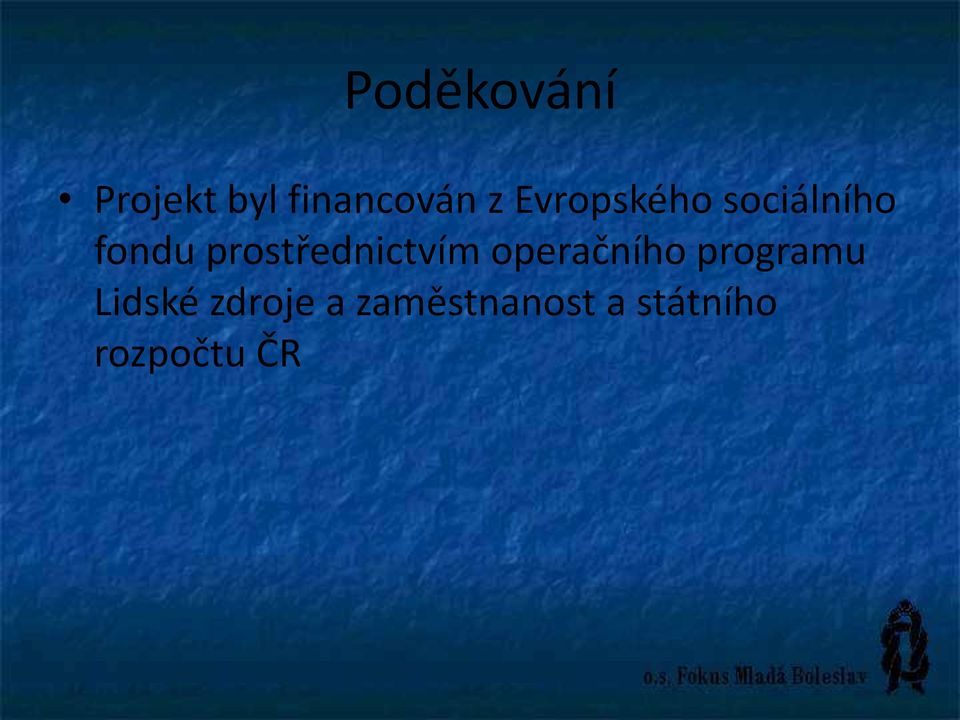 Poděkování

• Projekt byl financován z Evropského sociálního fondu prostřednictvím operačního programu Lidské zdroje a zaměstnanost a státního rozpočtu ČR

o.s. Fokus Mladá Boleslav